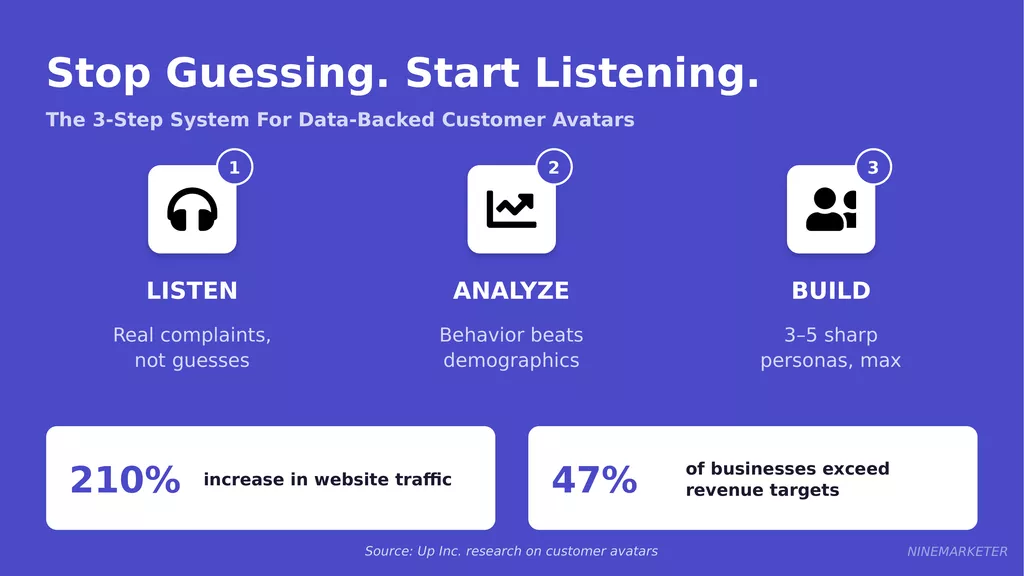 Stop Guessing. Start Listening.

The 3-Step System For Data-Backed Customer Avatars

1

LISTEN

Real complaints, not guesses

2

ANALYZE

Behavior beats demographics

3

BUILD

3–5 sharp personas, max

210% increase in website traffic

47% of businesses exceed revenue targets

Source: Up Inc. research on customer avatars

NINEMARKETER